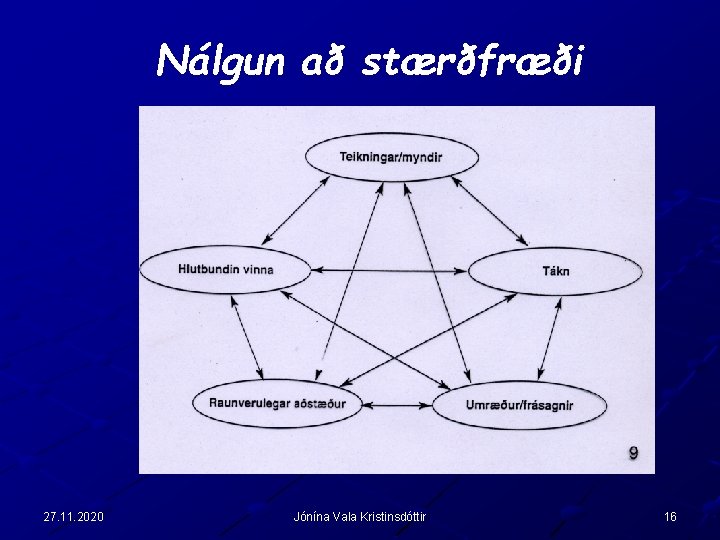 Nálgun að stærðfræði

Teikningar/myndir

Hlutbundin vinna

Tákn

Raunverulegar aðstæður

Umræður/frásagnir

9

27.11.2020

Jónína Vala Kristinsdóttir

16